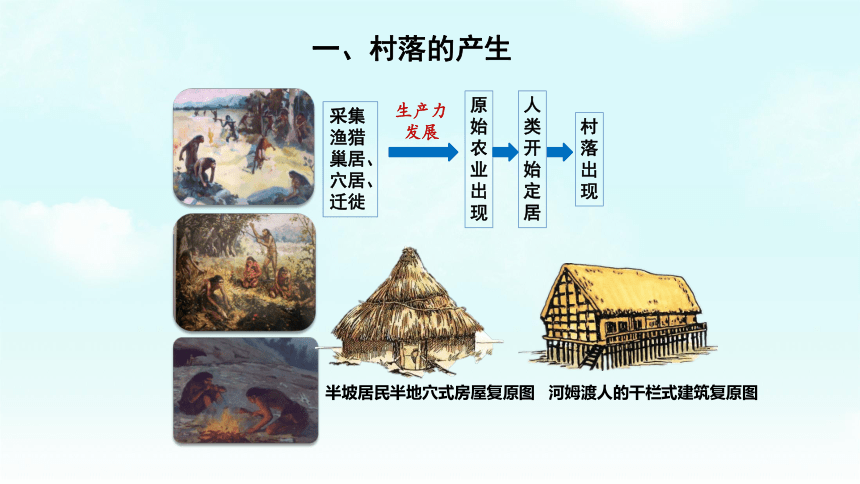 一、村落的产生

采集渔猎巢居、穴居、迁徙

生产力发展

原始农业出现

人类开始定居

村落出现

半坡居民半地穴式房屋复原图

河姆渡人的干栏式建筑复原图